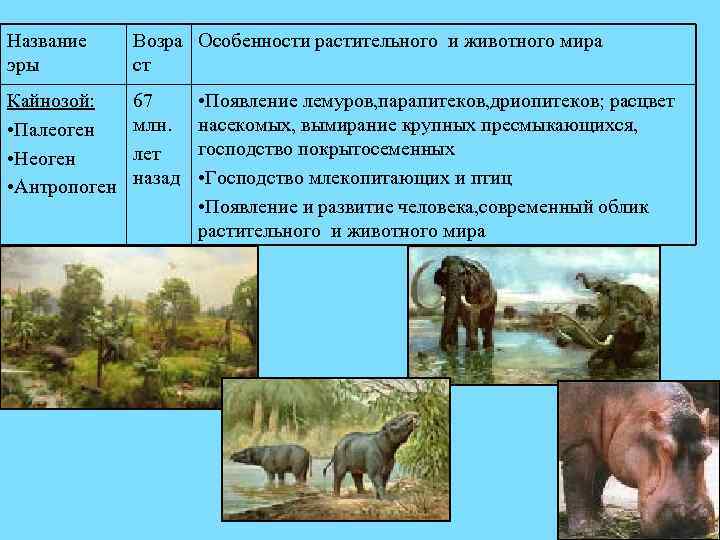 | Название эры | Возраст | Особенности растительного  и животного мира |
|---|---|---|
| Кайнозой: •Палеоген •Неоген •Антропоген | 67 млн. лет назад | •Появление лемуров,парапитеков,дриопитеков; расцвет насекомых, вымирание крупных пресмыкающихся, господство покрытосеменных •Господство млекопитающих и птиц •Появление и развитие человека,современный облик растительного  и животного мира |